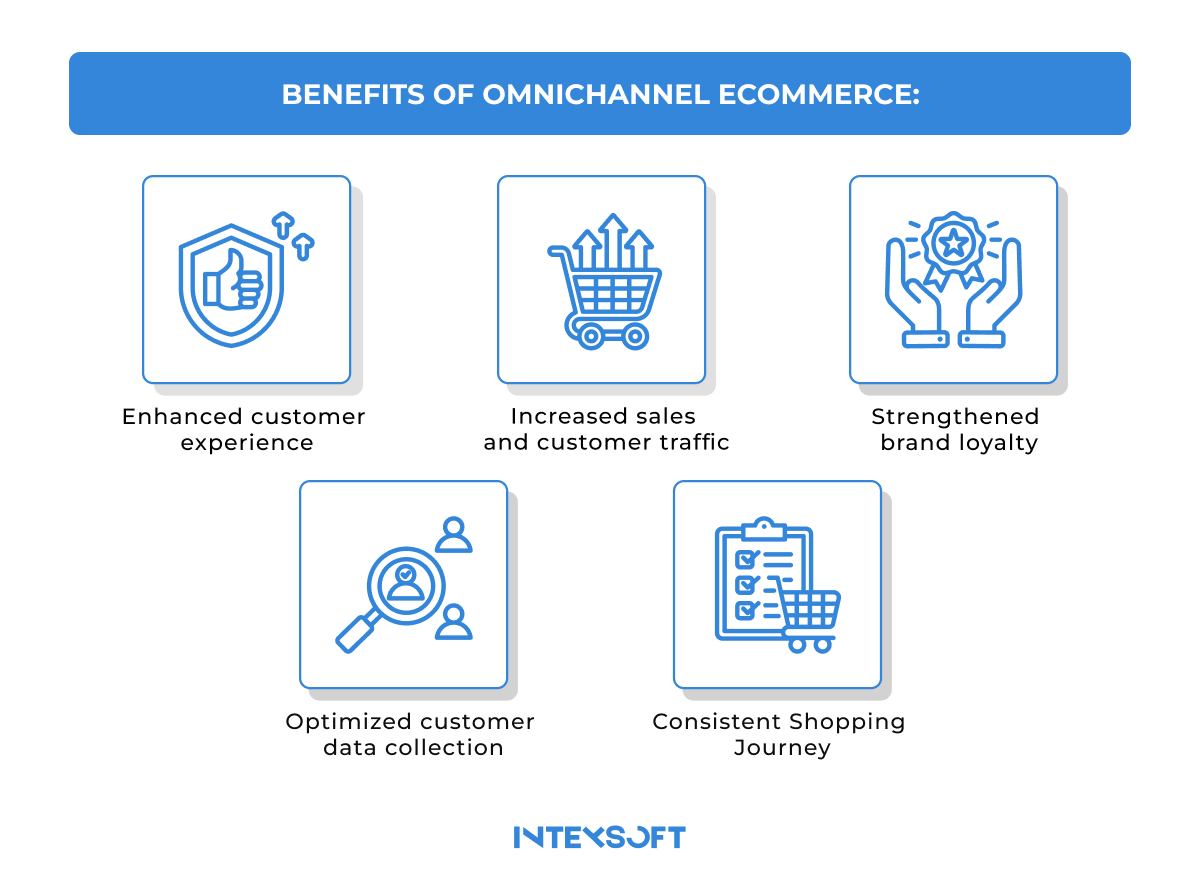 BENEFITS OF OMNICHANNEL ECOMMERCE:

Enhanced customer experience

Increased sales and customer traffic

Strengthened brand loyalty

Optimized customer data collection

Consistent Shopping Journey

INTEXSOFT